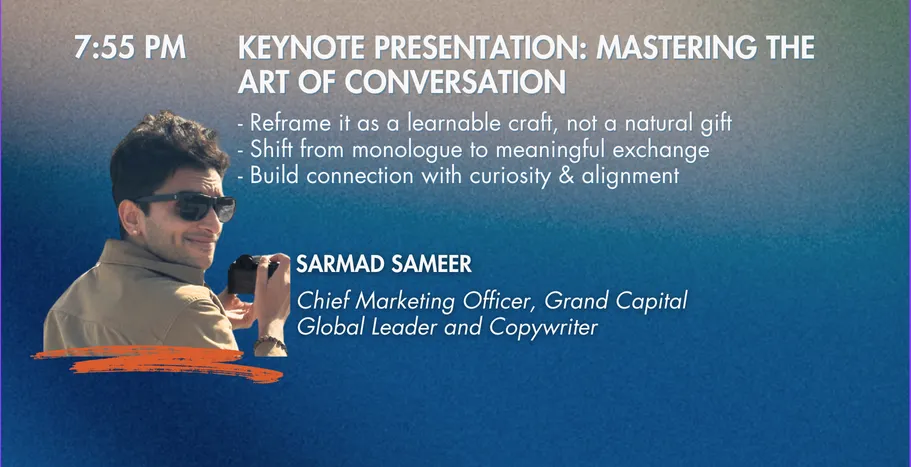 7:55 PM KEYNOTE PRESENTATION: MASTERING THE ART OF CONVERSATION

- Reframe it as a learnable craft, not a natural gift
- Shift from monologue to meaningful exchange
- Build connection with curiosity & alignment

SARMAD SAMEER

Chief Marketing Officer, Grand Capital
Global Leader and Copywriter